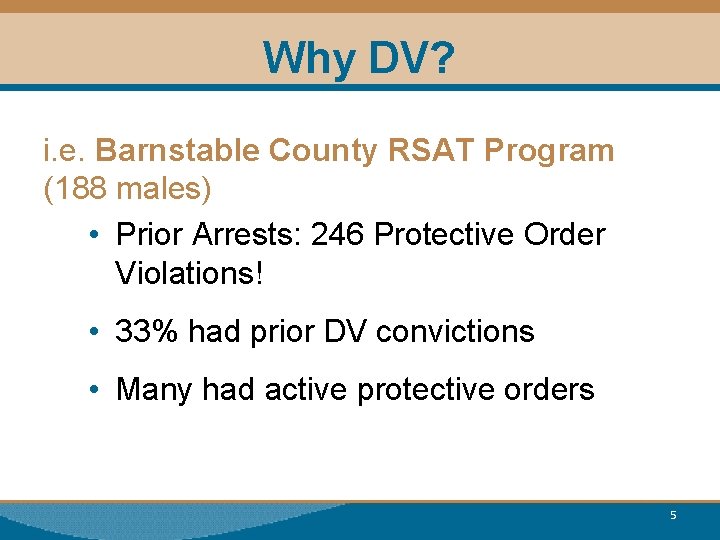 Why DV?

i.e. Barnstable County RSAT Program (188 males)

• Prior Arrests: 246 Protective Order Violations!

• 33% had prior DV convictions

• Many had active protective orders

5